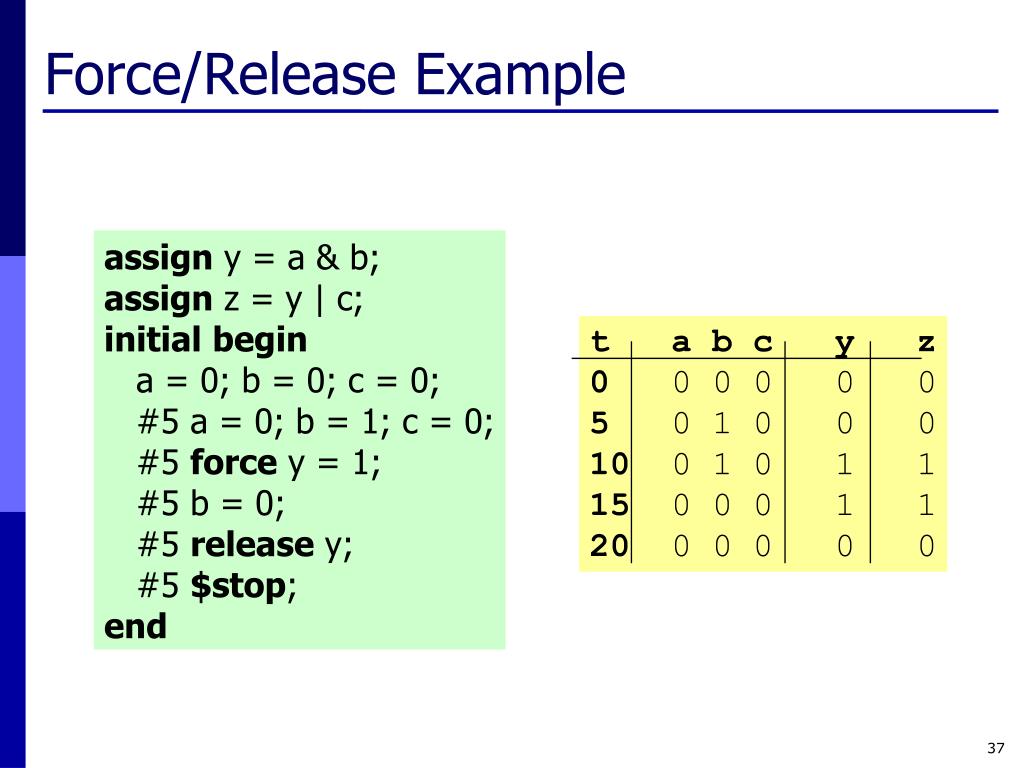 Force/Release Example

assign y = a & b;
assign z = y | c;
initial begin
a = 0; b = 0; c = 0;
#5 a = 0; b = 1; c = 0;
#5 force y = 1;
#5 b = 0;
#5 release y;
#5 $stop;
end

| t | a b c | y | z |
|---|---|---|---|
| 0 | 0 0 0 | 0 | 0 |
| 5 | 0 1 0 | 0 | 0 |
| 10 | 0 1 0 | 1 | 1 |
| 15 | 0 0 0 | 1 | 1 |
| 20 | 0 0 0 | 0 | 0 |

37